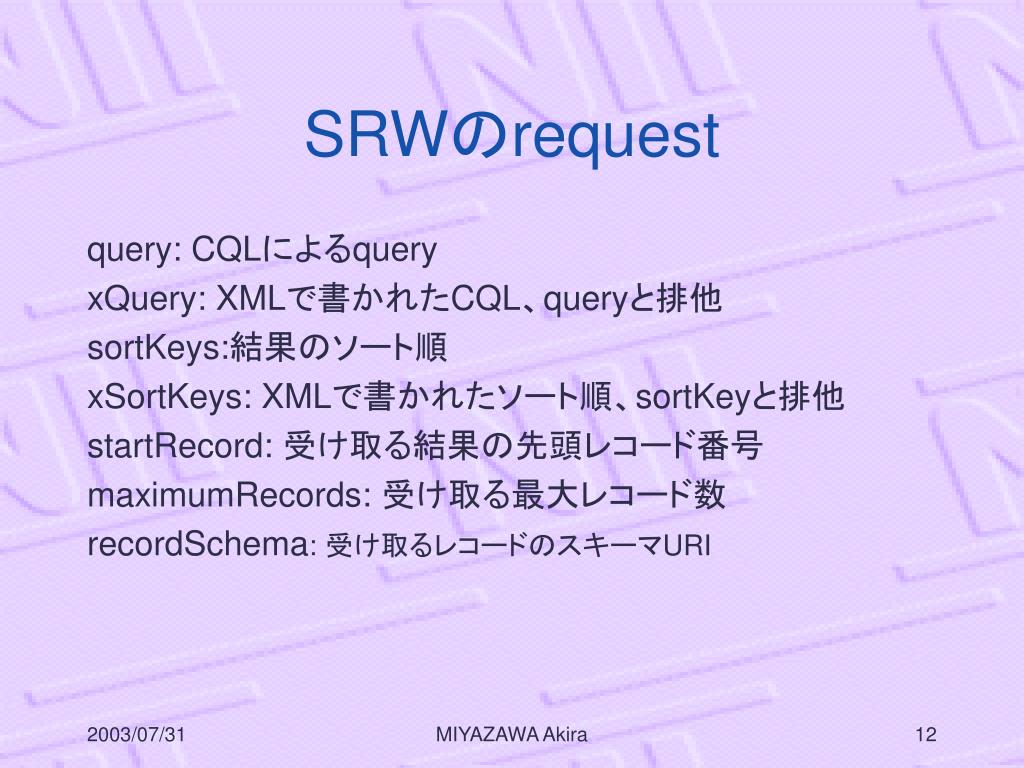 SRWのrequest

query: CQLによるquery
xQuery: XMLで書かれたCQL、queryと排他
sortKeys:結果のソート順
xSortKeys: XMLで書かれたソート順、sortKeyと排他
startRecord: 受け取る結果の先頭レコード番号
maximumRecords: 受け取る最大レコード数
recordSchema: 受け取るレコードのスキーマURI

2003/07/31
MIYAZAWA Akira
12